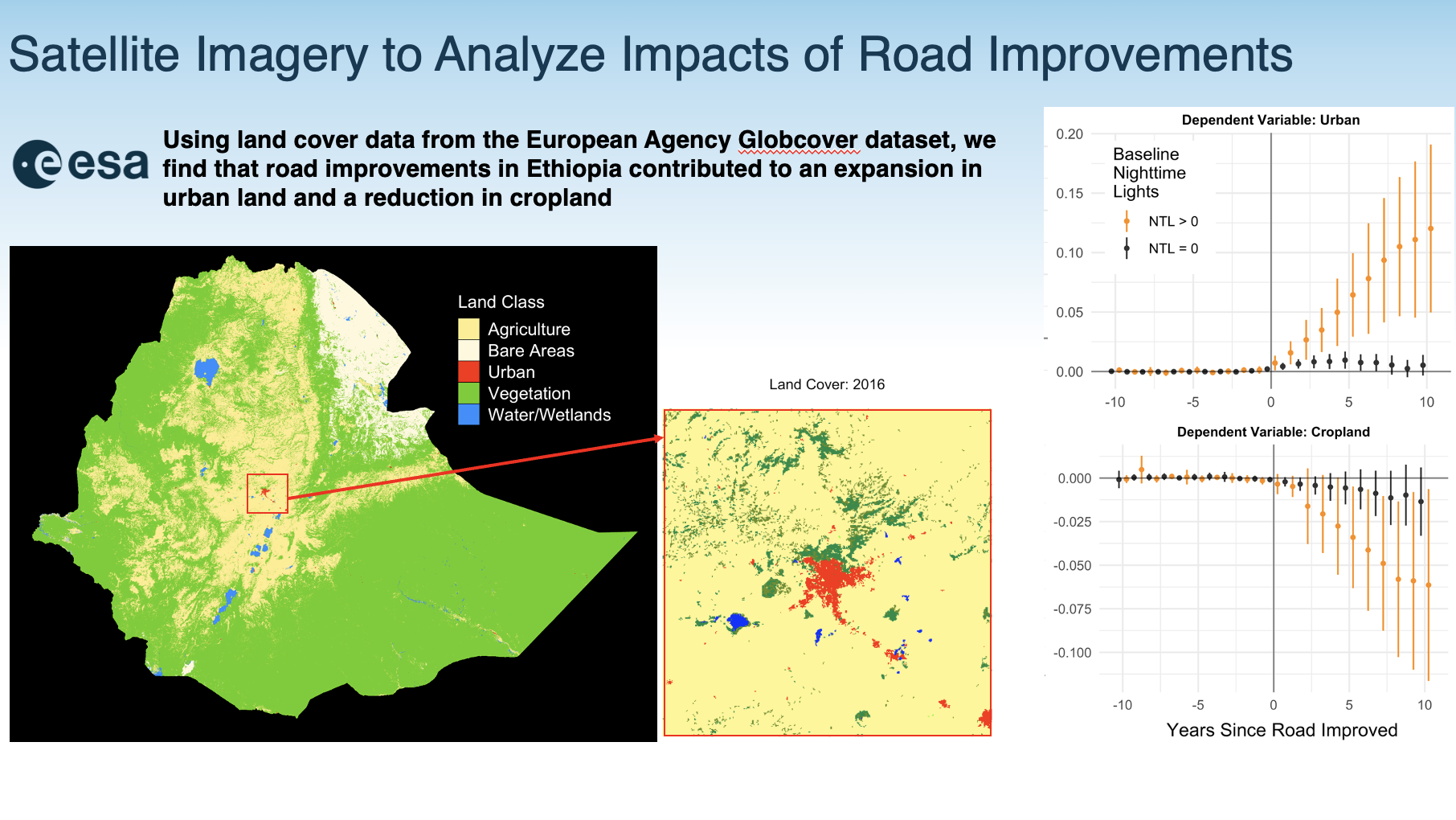 Satellite Imagery to Analyze Impacts of Road Improvements

esa

Using land cover data from the European Agency Globcover dataset, we find that road improvements in Ethiopia contributed to an expansion in urban land and a reduction in cropland

Land Class
Agriculture
Bare Areas
Urban
Vegetation
Water/Wetlands

Land Cover: 2016

Dependent Variable: Urban

Baseline Nighttime Lights
NTL > 0
NTL = 0

0.20
0.15
0.10
0.05
0.00

-10 -5 0 5 10

Dependent Variable: Cropland

0.000
-0.025
-0.050
-0.075
-0.100

-10 -5 0 5 10

Years Since Road Improved